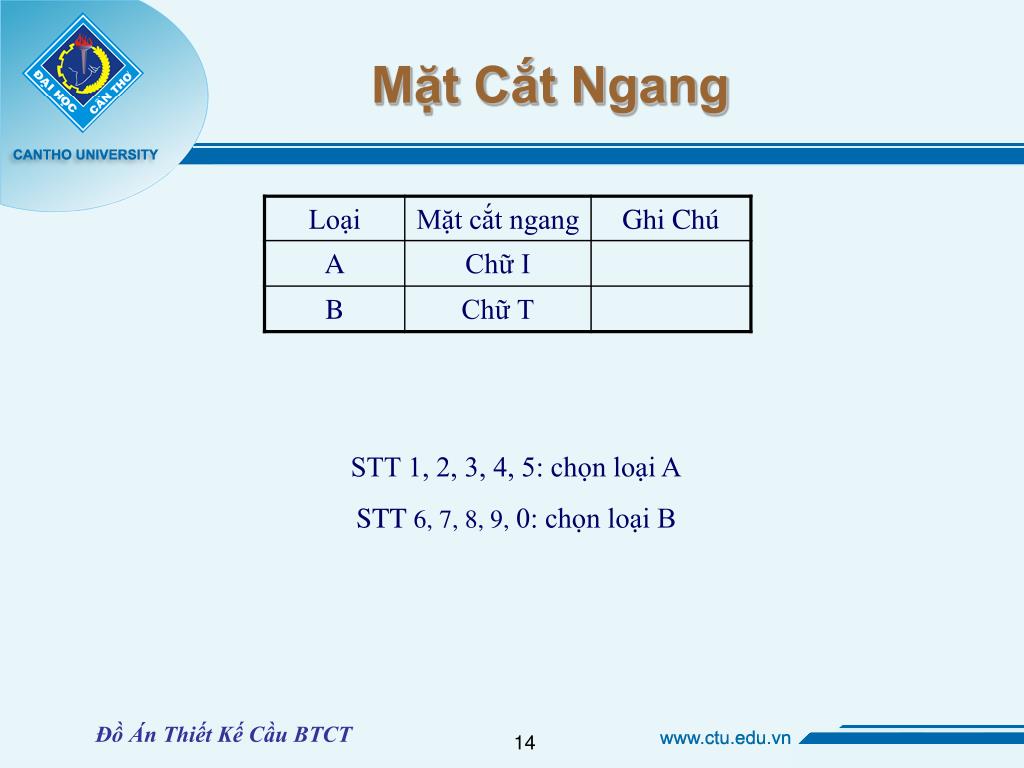 ĐẠI HỌC CẦN THƠ
CANTHO UNIVERSITY

Mặt Cắt Ngang

| Loại | Mặt cắt ngang | Ghi Chú |
|---|---|---|
| A | Chữ I | |
| B | Chữ T | |

STT 1, 2, 3, 4, 5: chọn loại A

STT 6, 7, 8, 9, 0: chọn loại B

Đồ Án Thiết Kế Cầu BTCT

14

www.ctu.edu.vn